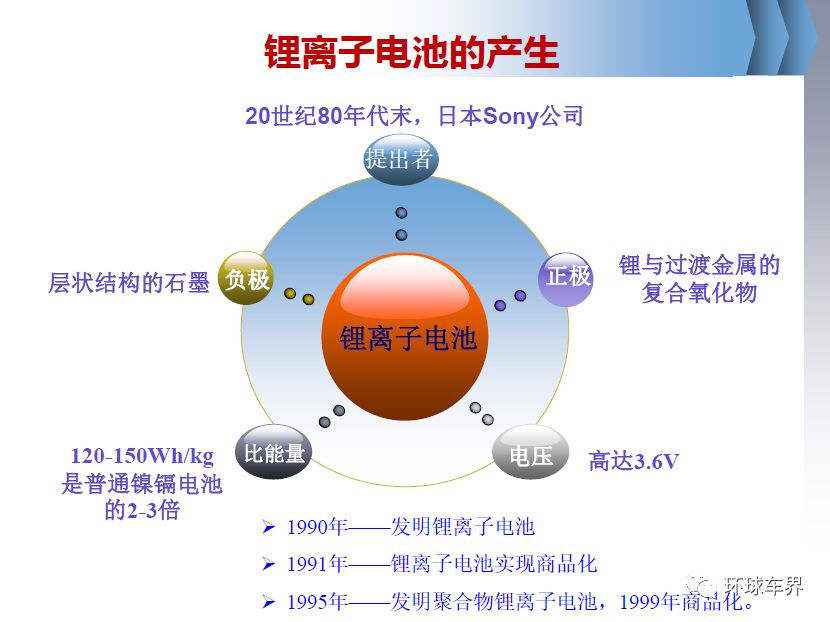 锂离子电池的产生

20世纪80年代末，日本Sony公司

提出者

层状结构的石墨

负极

正极

锂与过渡金属的复合氧化物

锂离子电池

120-150Wh/kg 是普通镍镉电池的2-3倍

比能量

电压

高达3.6V

➢ 1990年——发明锂离子电池

➢ 1991年——锂离子电池实现商品化

➢ 1995年——发明聚合物锂离子电池，1999年商品化。

环球车界